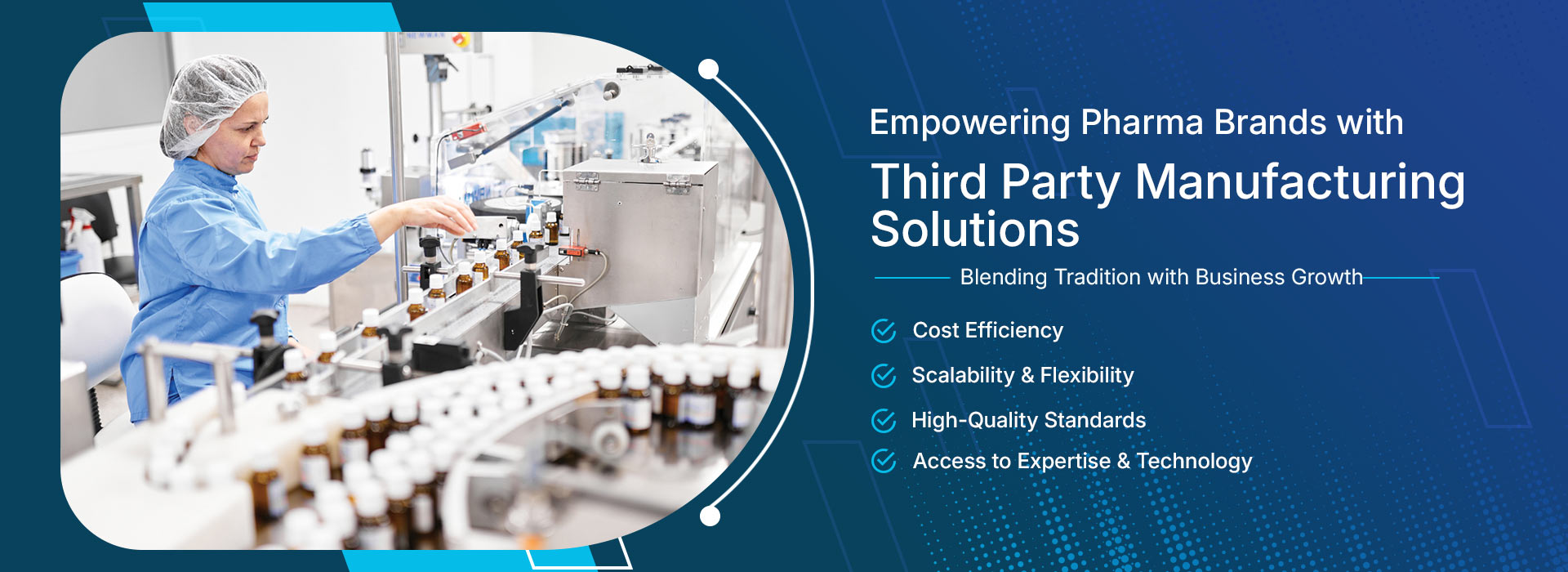 Empowering Pharma Brands with

Third Party Manufacturing Solutions

Blending Tradition with Business Growth

Cost Efficiency

Scalability & Flexibility

High-Quality Standards

Access to Expertise & Technology